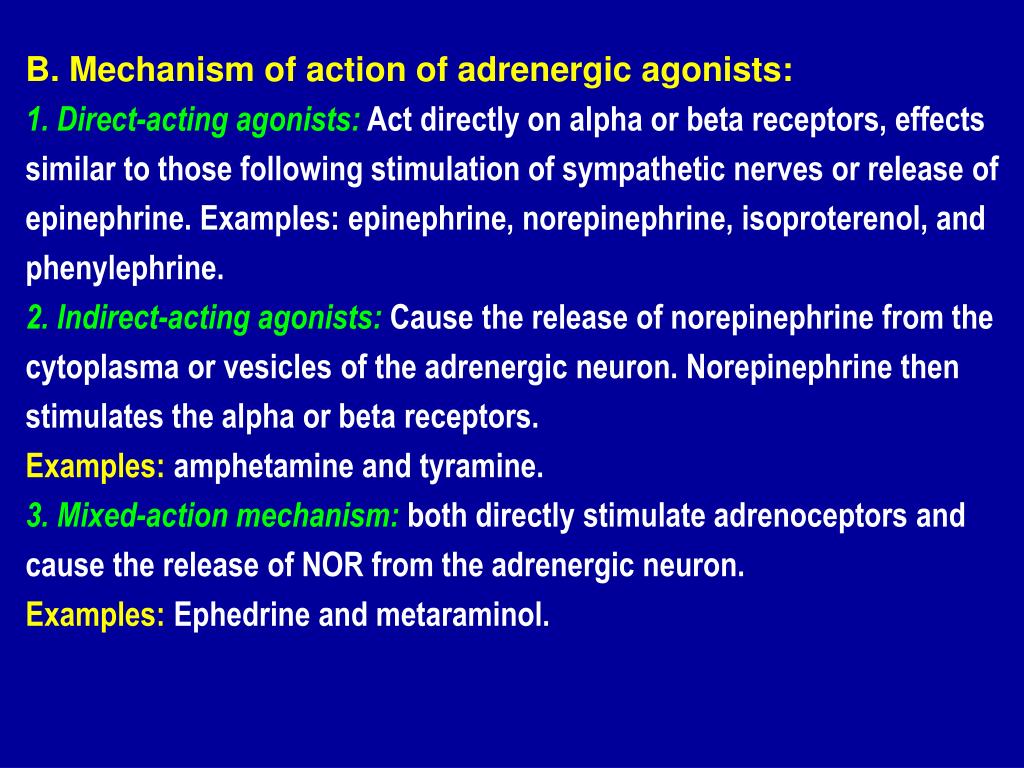 B. Mechanism of action of adrenergic agonists:

1. Direct-acting agonists: Act directly on alpha or beta receptors, effects similar to those following stimulation of sympathetic nerves or release of epinephrine. Examples: epinephrine, norepinephrine, isoproterenol, and phenylephrine.

2. Indirect-acting agonists: Cause the release of norepinephrine from the cytoplasma or vesicles of the adrenergic neuron. Norepinephrine then stimulates the alpha or beta receptors.

Examples: amphetamine and tyramine.

3. Mixed-action mechanism: both directly stimulate adrenoceptors and cause the release of NOR from the adrenergic neuron.

Examples: Ephedrine and metaraminol.